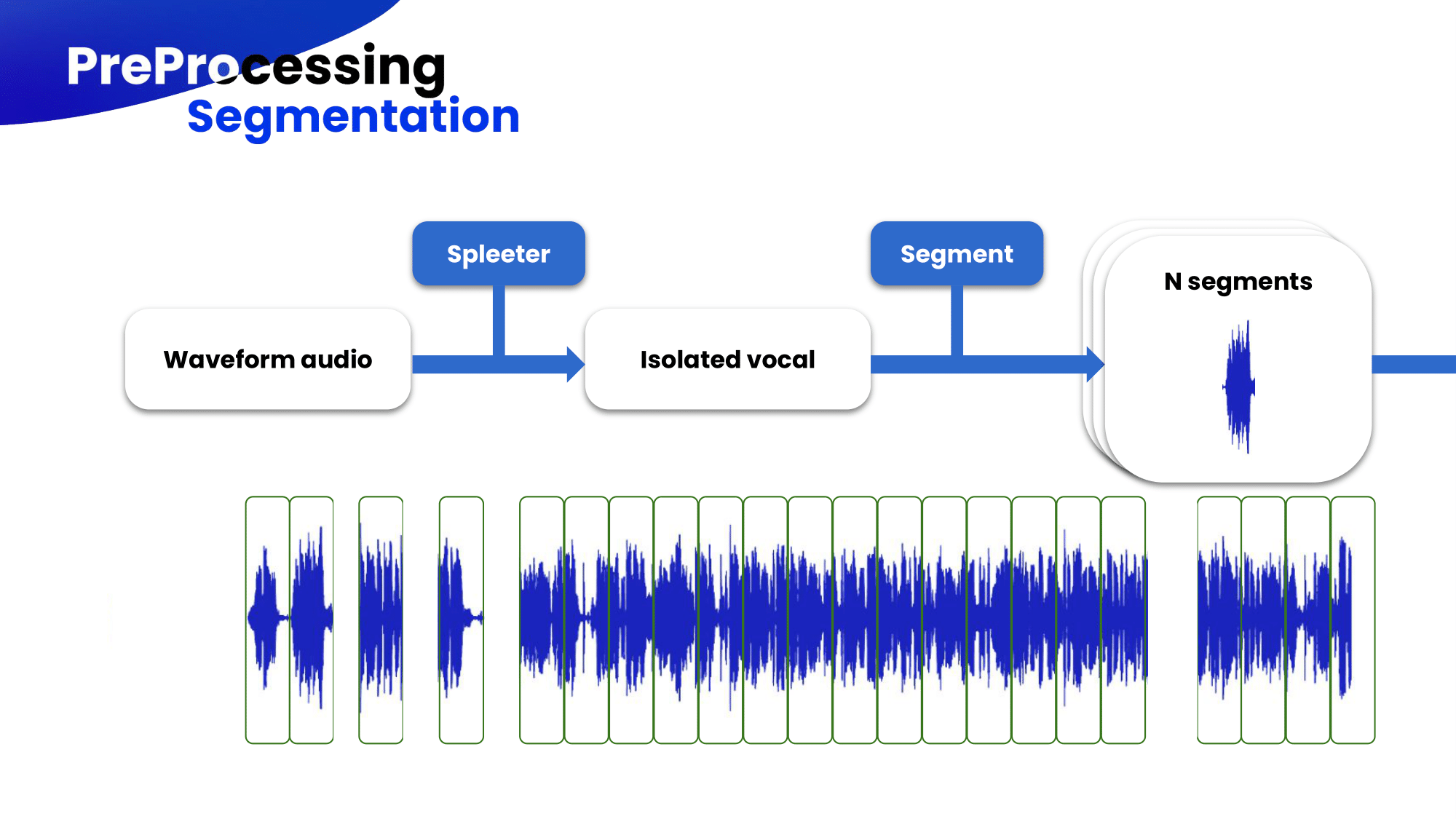 PreProcessing
Segmentation

Spleeter

Segment

Waveform audio

Isolated vocal

N segments